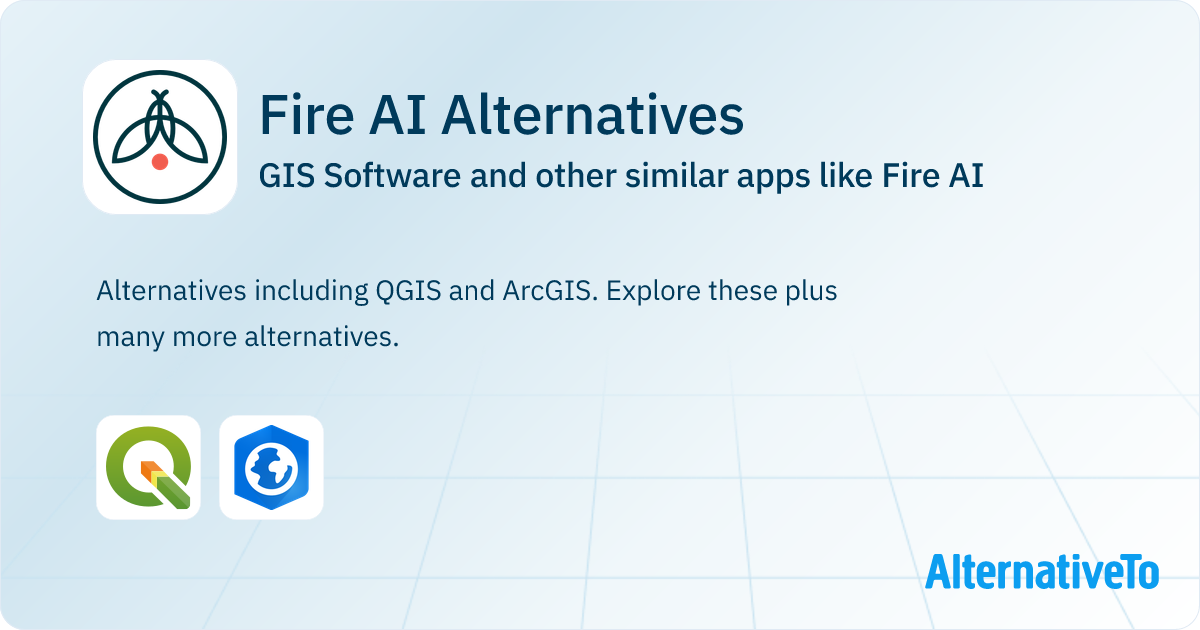 Fire AI Alternatives
GIS Software and other similar apps like Fire AI

Alternatives including QGIS and ArcGIS. Explore these plus many more alternatives.

AlternativeTo